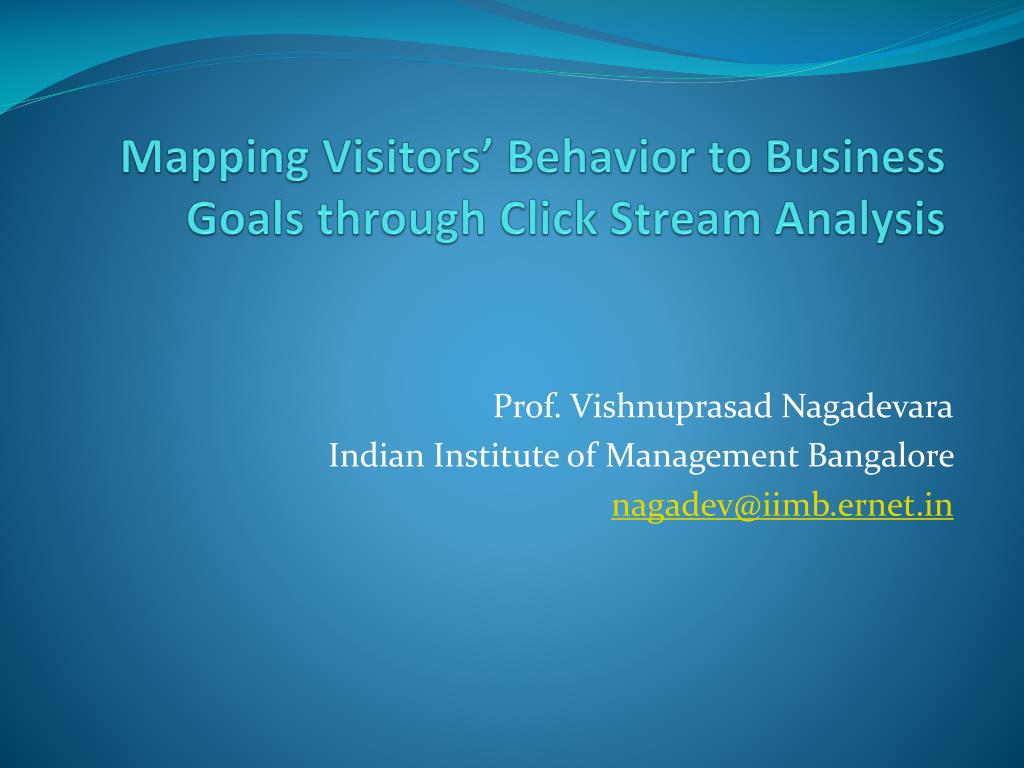 Mapping Visitors’ Behavior to Business Goals through Click Stream Analysis

Prof. Vishnuprasad Nagadevara
Indian Institute of Management Bangalore
nagadev@iimb.ernet.in